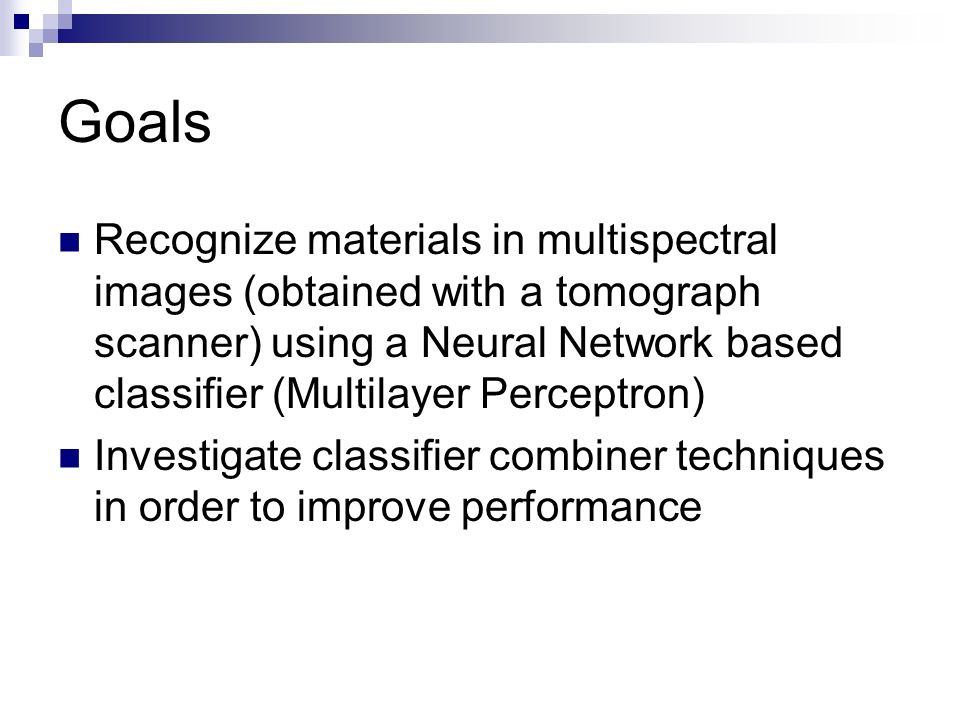 Goals

Recognize materials in multispectral images (obtained with a tomograph scanner) using a Neural Network based classifier (Multilayer Perceptron)

Investigate classifier combiner techniques in order to improve performance